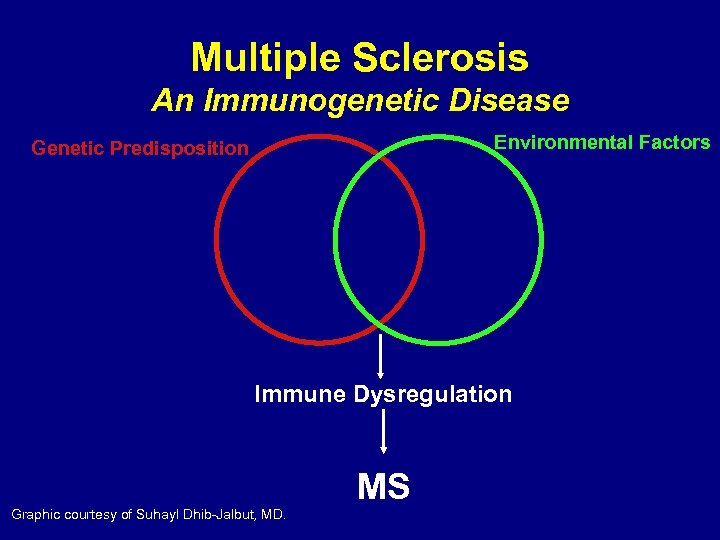 Multiple Sclerosis
An Immunogenetic Disease

Genetic Predisposition

Environmental Factors

Immune Dysregulation

MS

Graphic courtesy of Suhayl Dhib-Jalbut, MD.